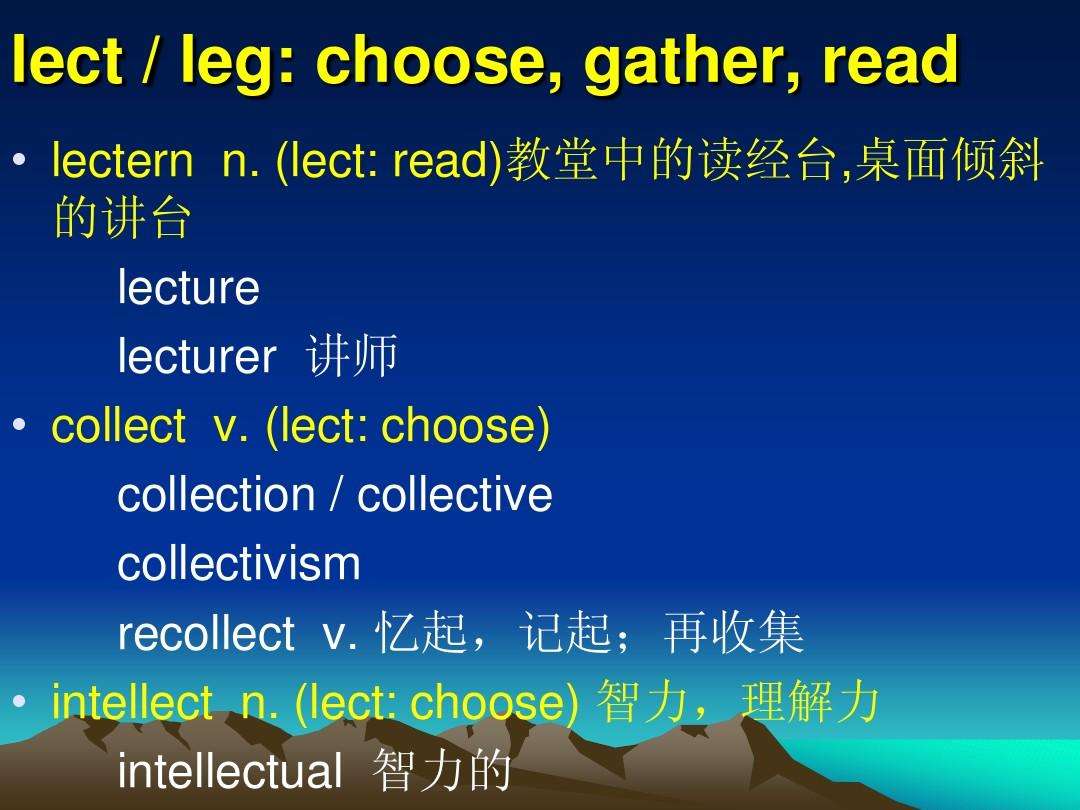 lect / leg: choose, gather, read

• lectern n. (lect: read)教堂中的读经台,桌面倾斜的讲台

lecture

lecturer 讲师

• collect v. (lect: choose)

collection / collective

collectivism

recollect v. 忆起，记起；再收集

• intellect n. (lect: choose) 智力，理解力

intellectual 智力的